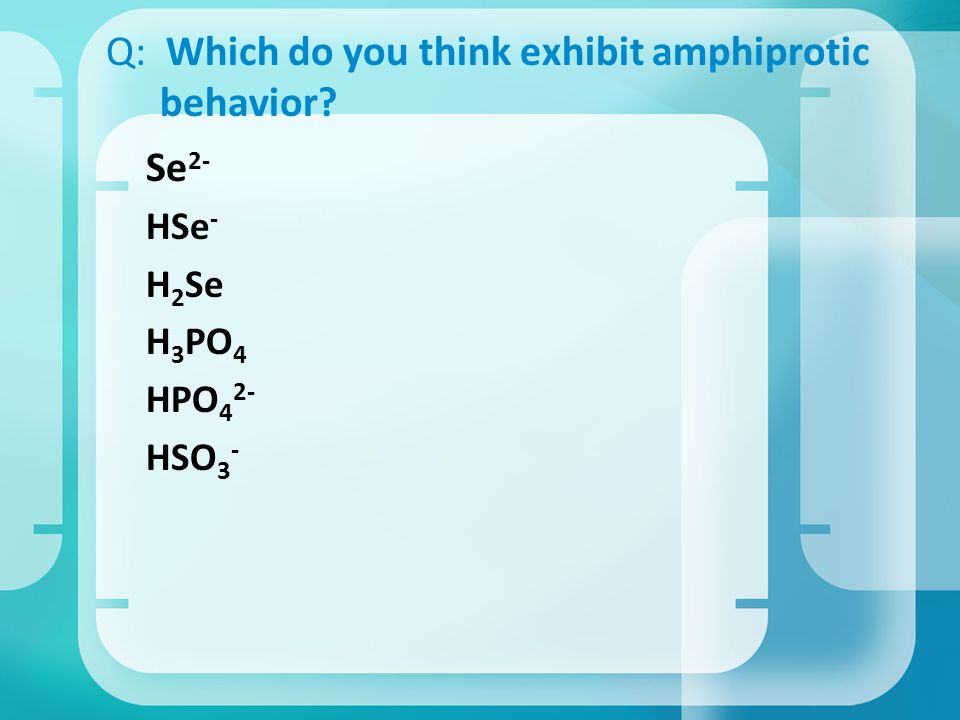 Q: Which do you think exhibit amphiprotic behavior?

$Se^{2-}$

$HSe^{-}$

$H_2Se$

$H_3PO_4$

$HPO_4^{2-}$

$HSO_3^{-}$